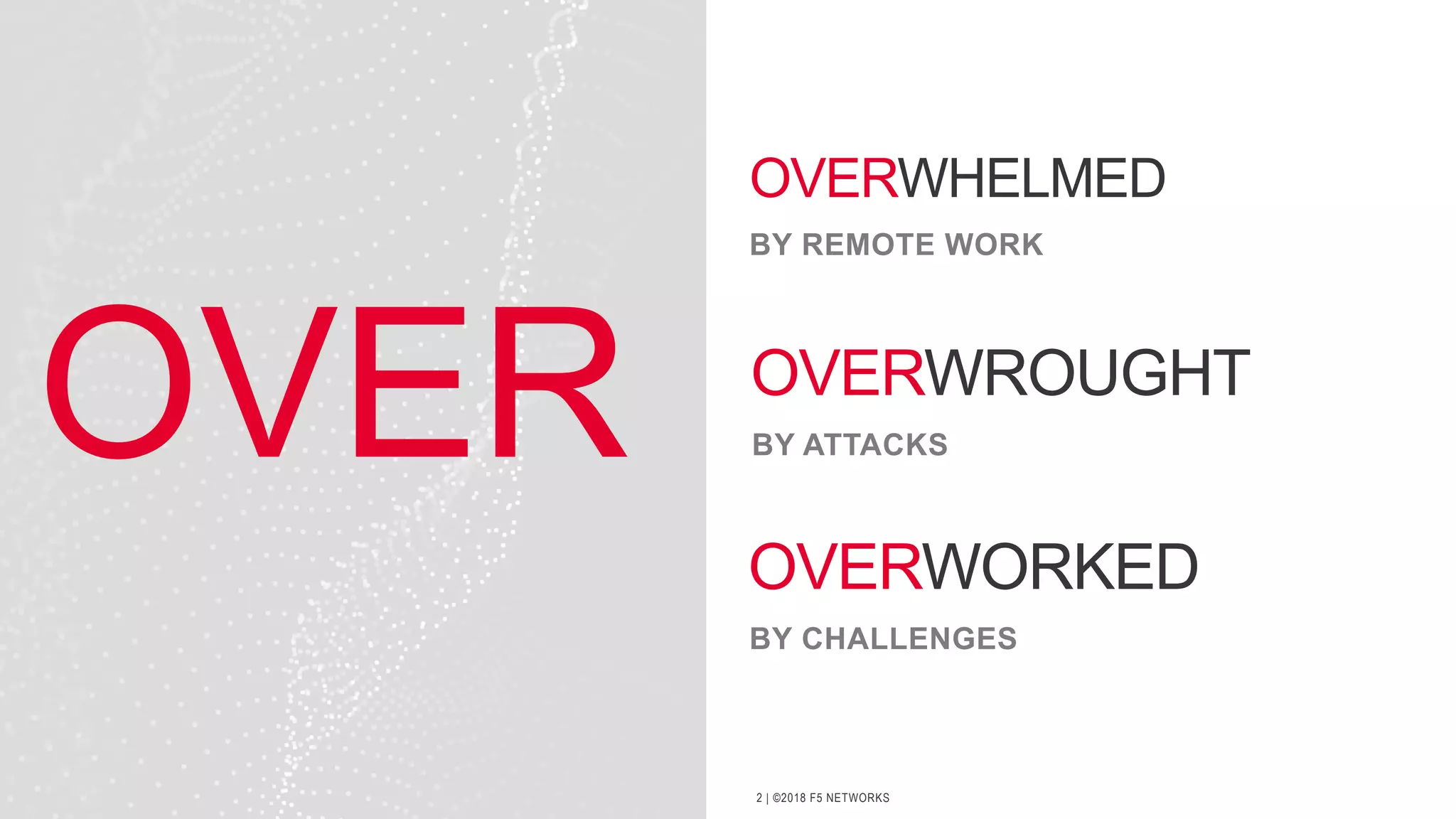 OVER

OVERWHELMED

BY REMOTE WORK

OVERWROUGHT

BY ATTACKS

OVERWORKED

BY CHALLENGES

2 | ©2018 F5 NETWORKS